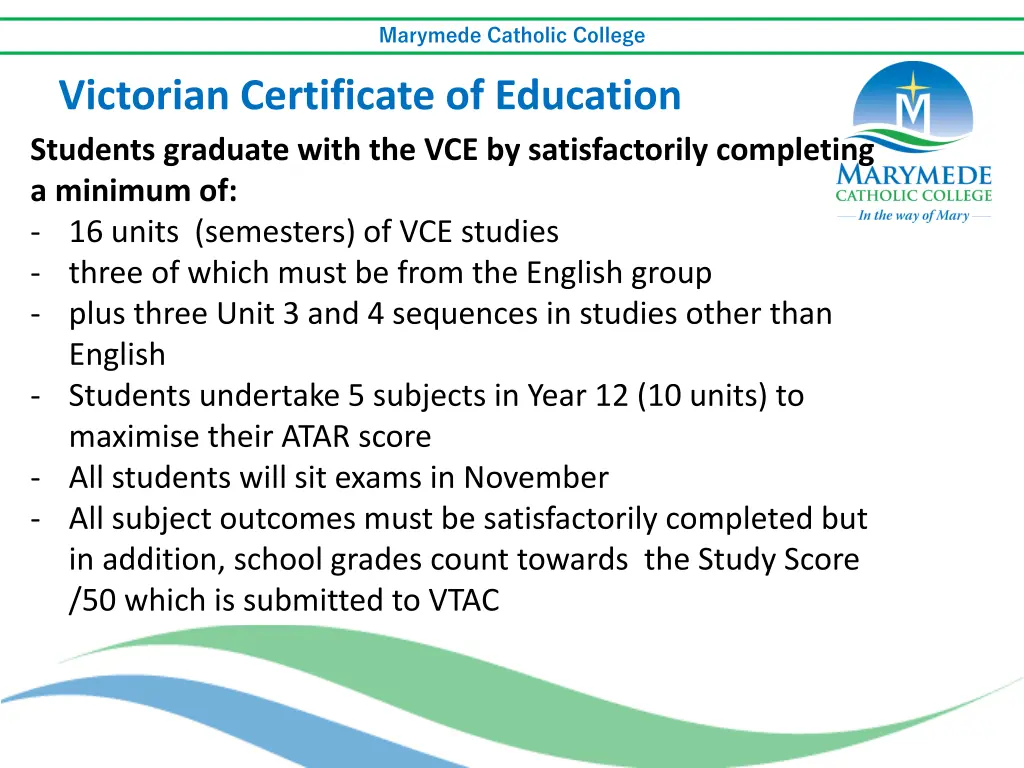 Marymede Catholic College

Victorian Certificate of Education

M
MARYMEDE
CATHOLIC COLLEGE
In the way of Mary

Students graduate with the VCE by satisfactorily completing a minimum of:
- 16 units (semesters) of VCE studies
- three of which must be from the English group
- plus three Unit 3 and 4 sequences in studies other than English
- Students undertake 5 subjects in Year 12 (10 units) to maximise their ATAR score
- All students will sit exams in November
- All subject outcomes must be satisfactorily completed but in addition, school grades count towards the Study Score /50 which is submitted to VTAC